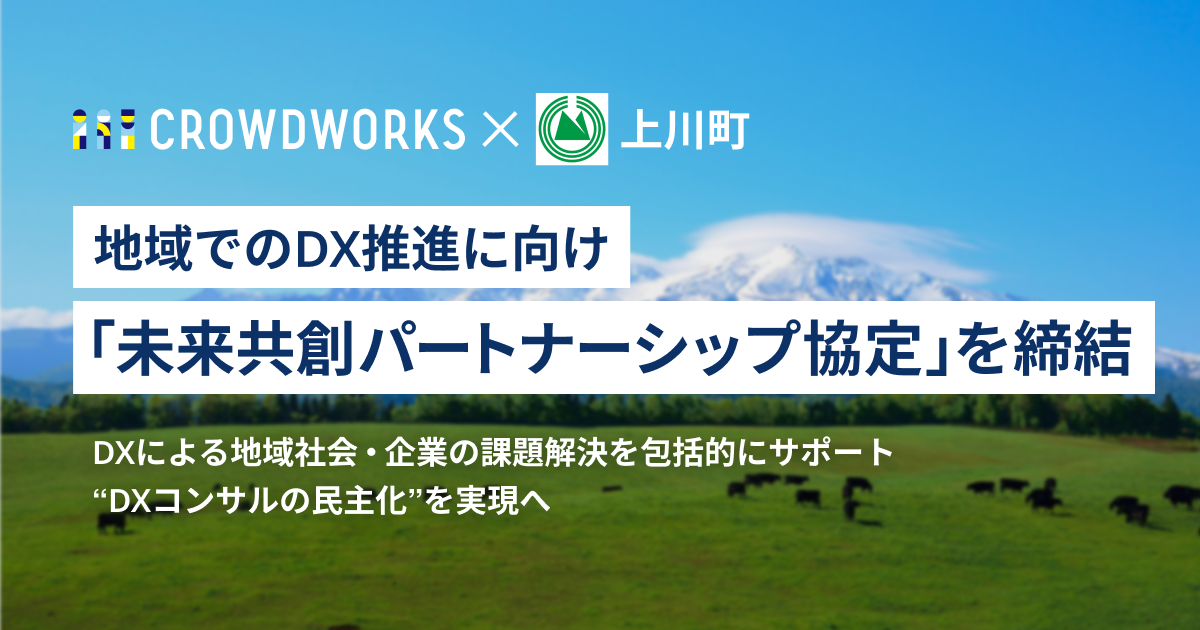 CROWDWORKS × 上川町

地域でのDX推進に向け
「未来共創パートナーシップ協定」を締結

DXによる地域社会・企業の課題解決を包括的にサポート
“DXコンサルの民主化”を実現へ